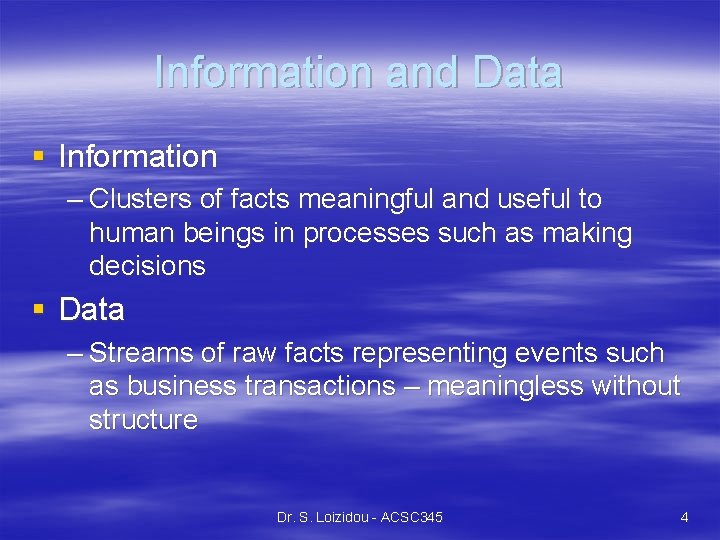 Information and Data

▪ Information

– Clusters of facts meaningful and useful to human beings in processes such as making decisions

▪ Data

– Streams of raw facts representing events such as business transactions – meaningless without structure

Dr. S. Loizidou - ACSC345

4